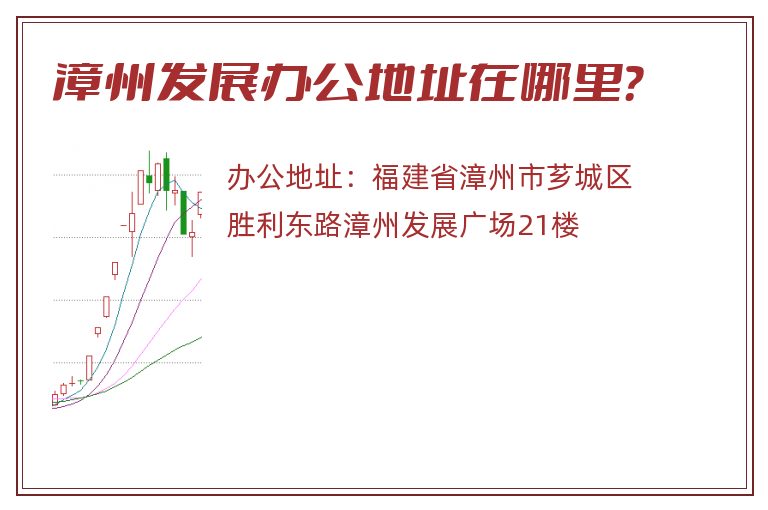 漳州发展办公地址在哪里?

办公地址：福建省漳州市芗城区胜利东路漳州发展广场21楼